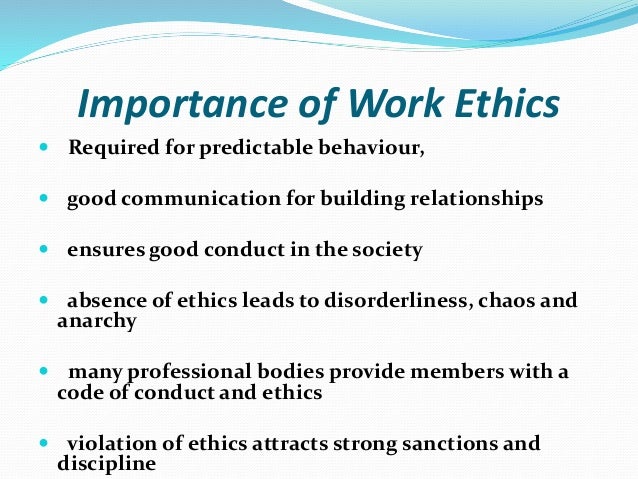 Importance of Work Ethics

- Required for predictable behaviour,

- good communication for building relationships

- ensures good conduct in the society

- absence of ethics leads to disorderliness, chaos and anarchy

- many professional bodies provide members with a code of conduct and ethics

- violation of ethics attracts strong sanctions and discipline